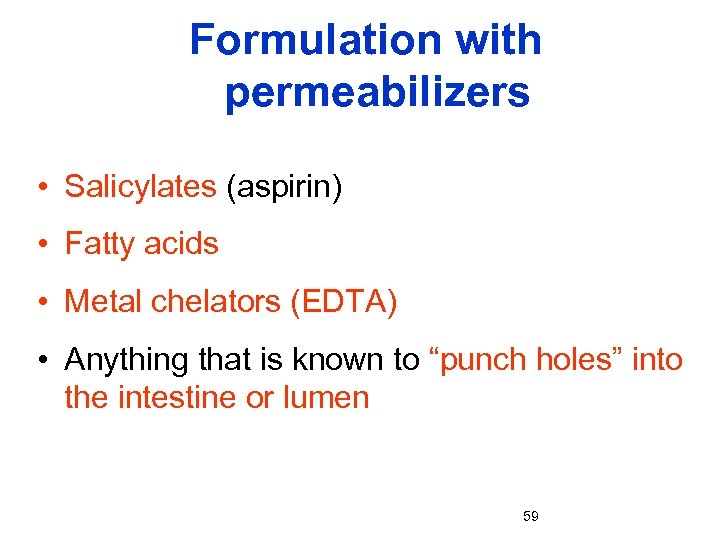 Formulation with permeabilizers

• Salicylates (aspirin)

• Fatty acids

• Metal chelators (EDTA)

• Anything that is known to “punch holes” into the intestine or lumen

59